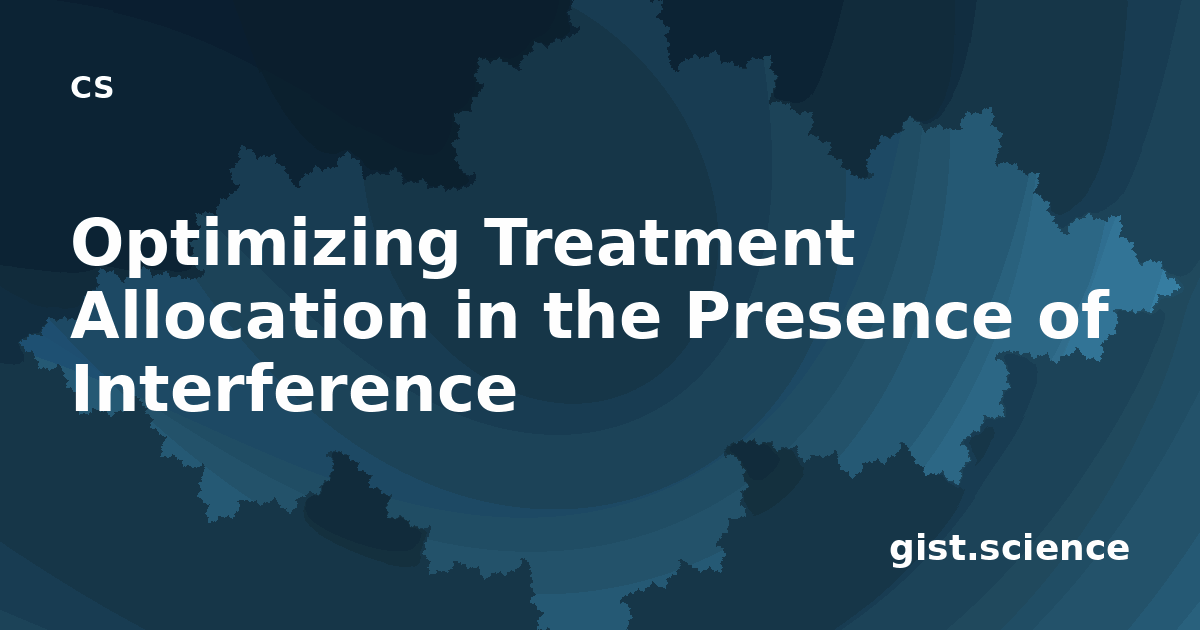 CS

Optimizing Treatment Allocation in the Presence of Interference

gist.science